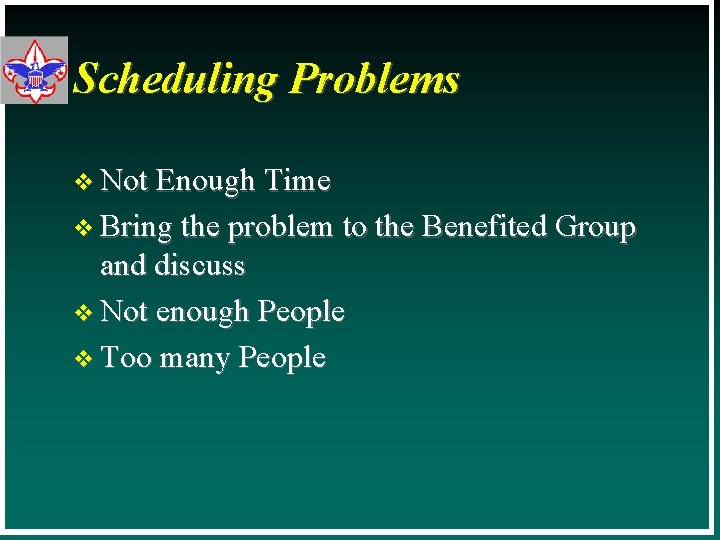 Scheduling Problems

❖ Not Enough Time
❖ Bring the problem to the Benefited Group and discuss
❖ Not enough People
❖ Too many People